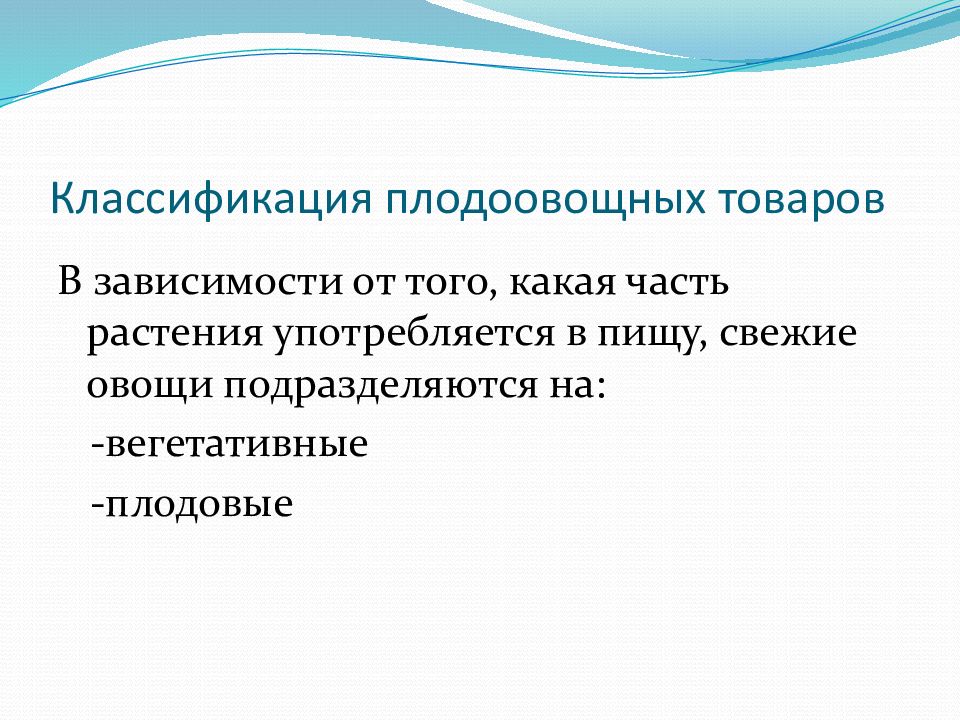 Классификация плодоовощных товаров

В зависимости от того, какая часть растения употребляется в пищу, свежие овощи подразделяются на:

-вегетативные

-плодовые